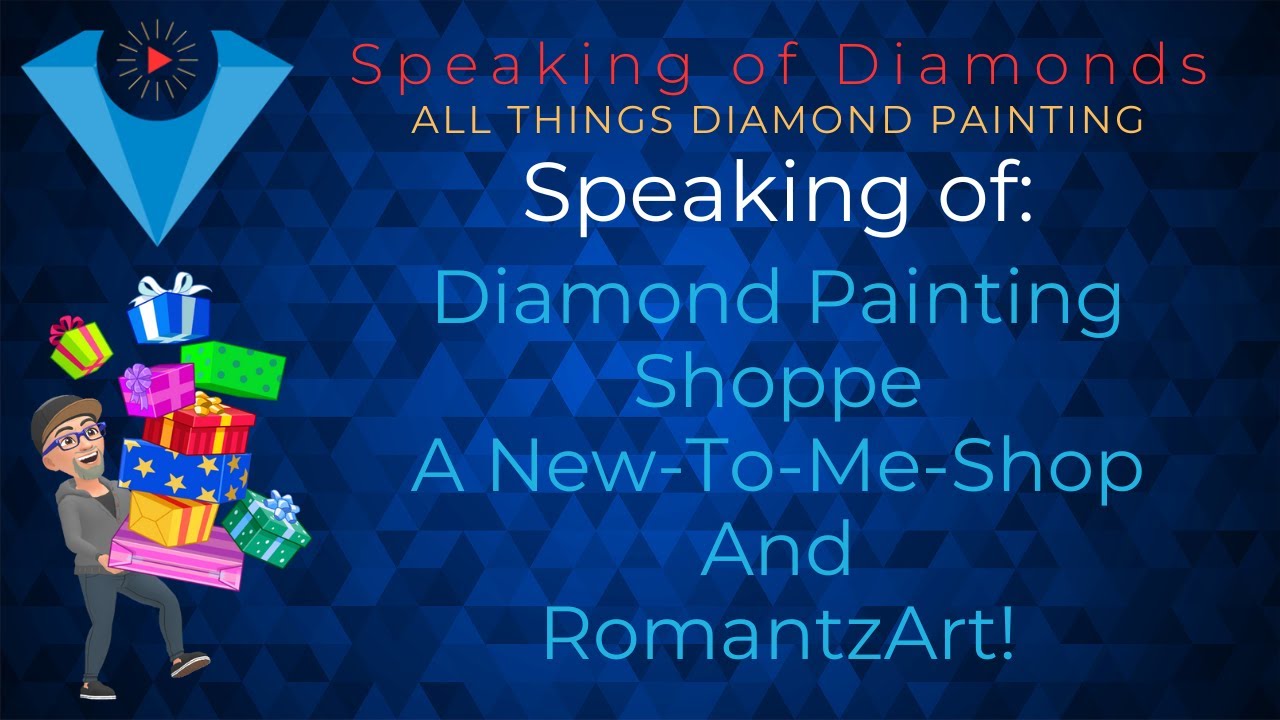 Speaking of Diamonds
ALL THINGS DIAMOND PAINTING
Speaking of:

Diamond Painting Shoppe
A New-To-Me-Shop
And
RomantzArt!